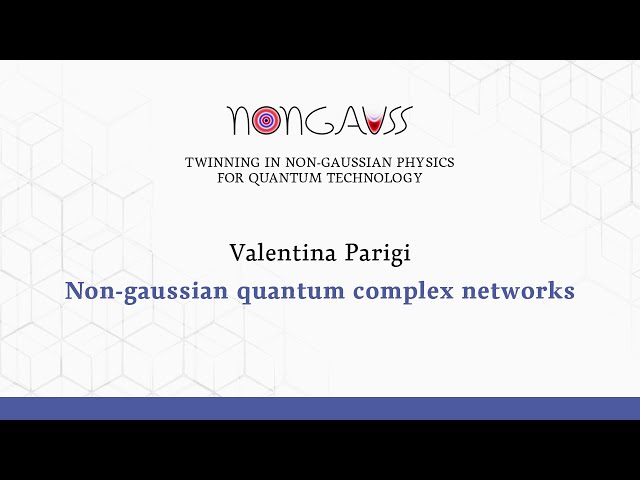 NONGAUSS

TWINNING IN NON-GAUSSIAN PHYSICS FOR QUANTUM TECHNOLOGY

Valentina Parigi

Non-gaussian quantum complex networks